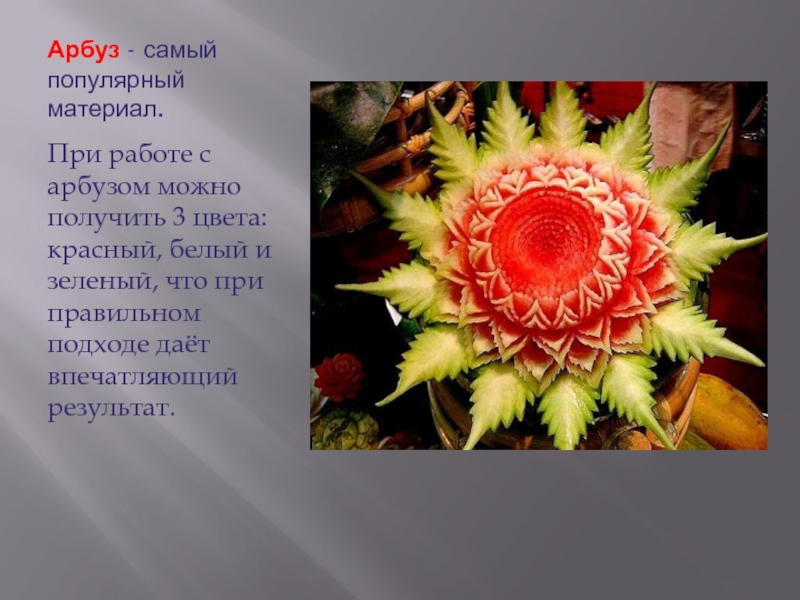 Арбуз - самый популярный материал.

При работе с арбузом можно получить 3 цвета: красный, белый и зеленый, что при правильном подходе даёт впечатляющий результат.